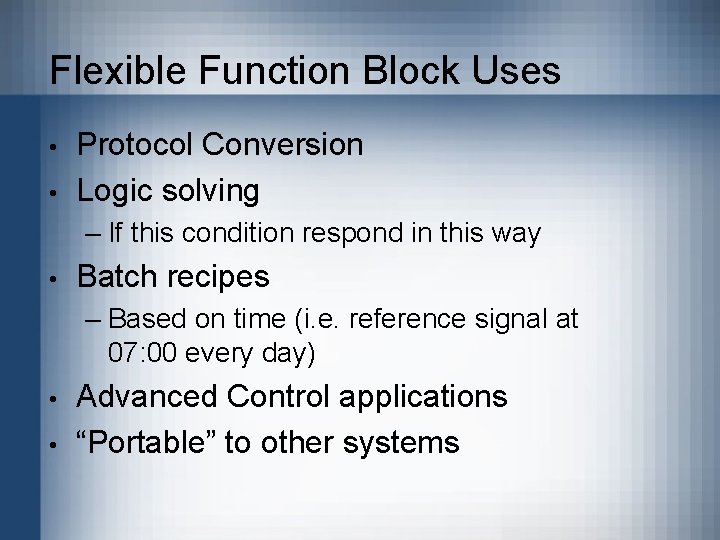 Flexible Function Block Uses

• Protocol Conversion
• Logic solving
– If this condition respond in this way
• Batch recipes
– Based on time (i.e. reference signal at 07:00 every day)
• Advanced Control applications
• “Portable” to other systems